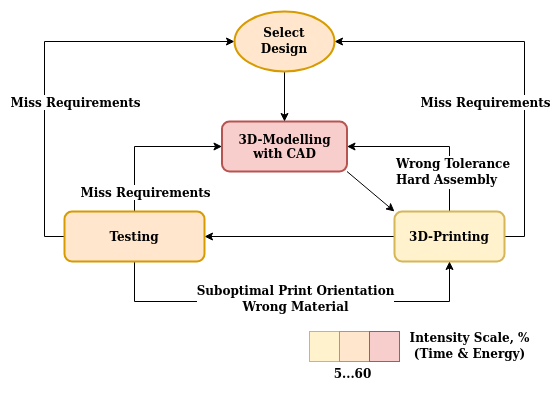 Select Design

Miss Requirements

Miss Requirements

3D-Modelling with CAD

Wrong Tolerance
Hard Assembly

Miss Requirements

Testing

3D-Printing

Suboptimal Print Orientation
Wrong Material

Intensity Scale, %
(Time & Energy)

5...60